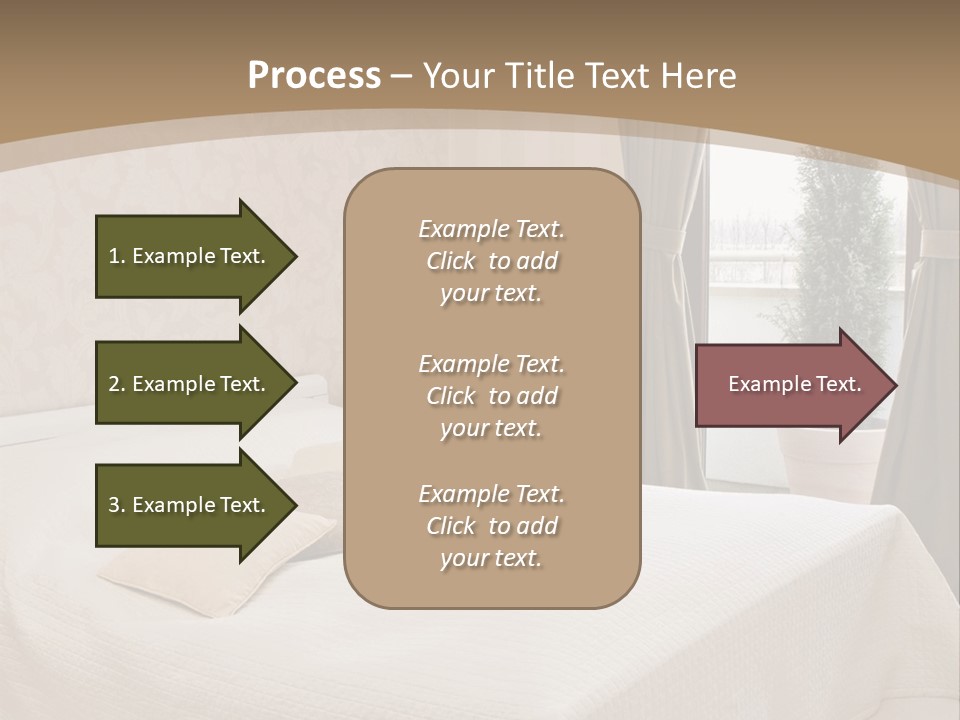 Process – Your Title Text Here

1. Example Text.

2. Example Text.

3. Example Text.

Example Text. Click to add your text.

Example Text. Click to add your text.

Example Text. Click to add your text.

Example Text.